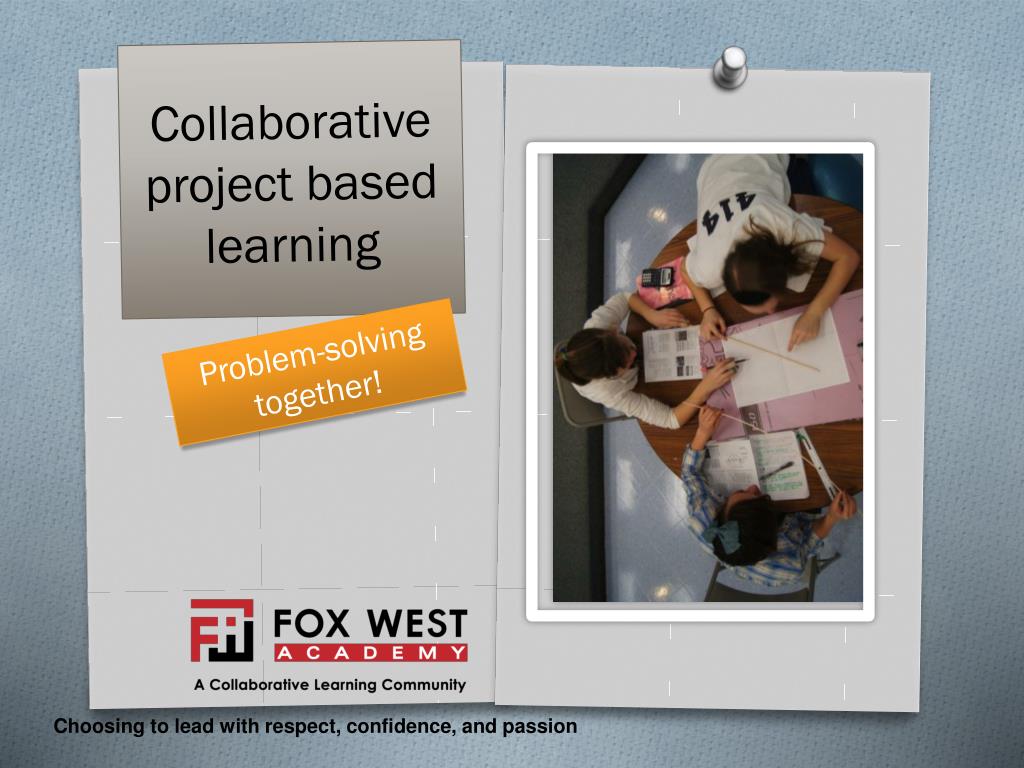 Collaborative project based learning

Problem-solving together!

414

FOX WEST
ACADEMY
A Collaborative Learning Community

Choosing to lead with respect, confidence, and passion